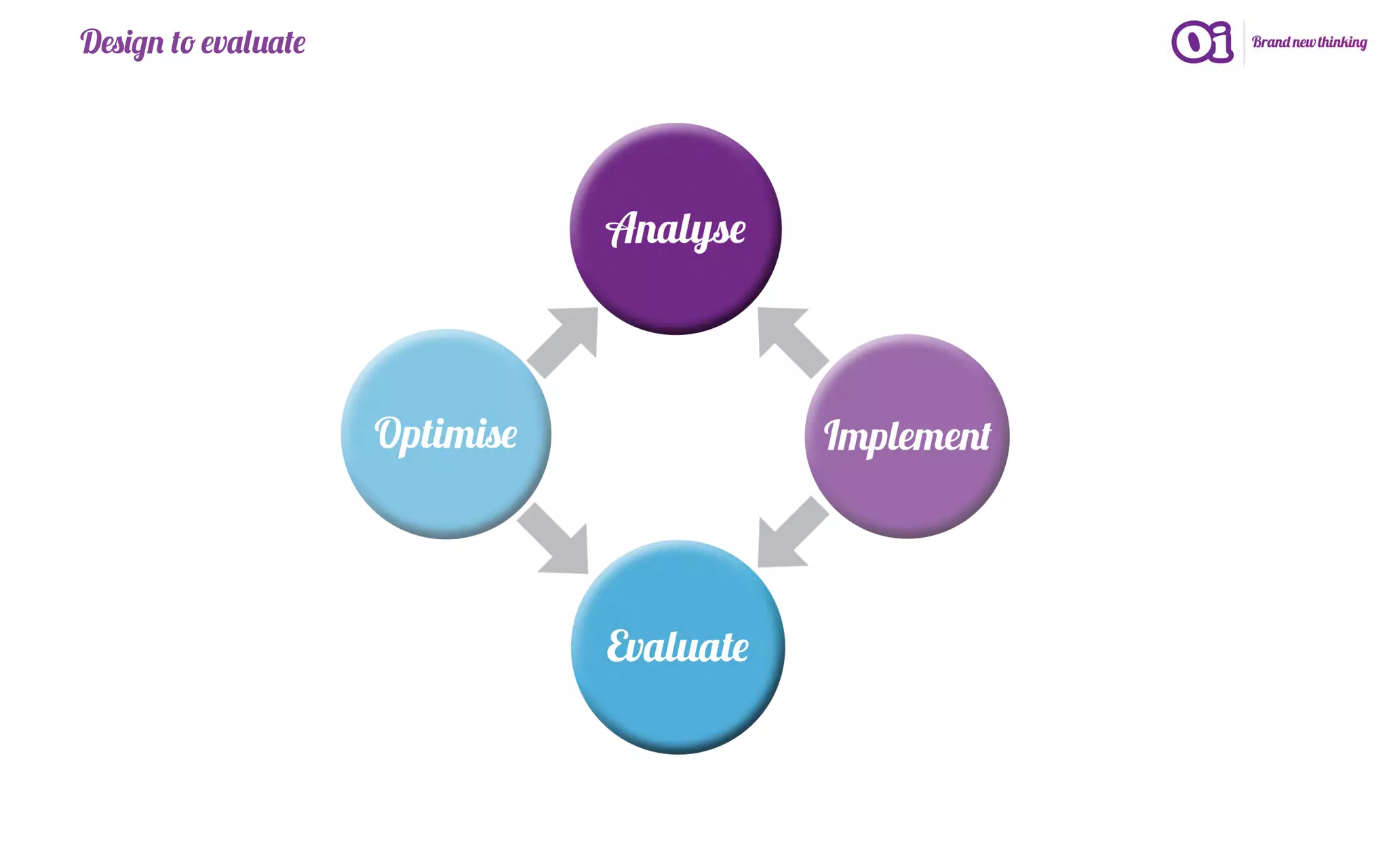 Design to evaluate

Oi Brand new thinking

Analyse

Optimise

Implement

Evaluate